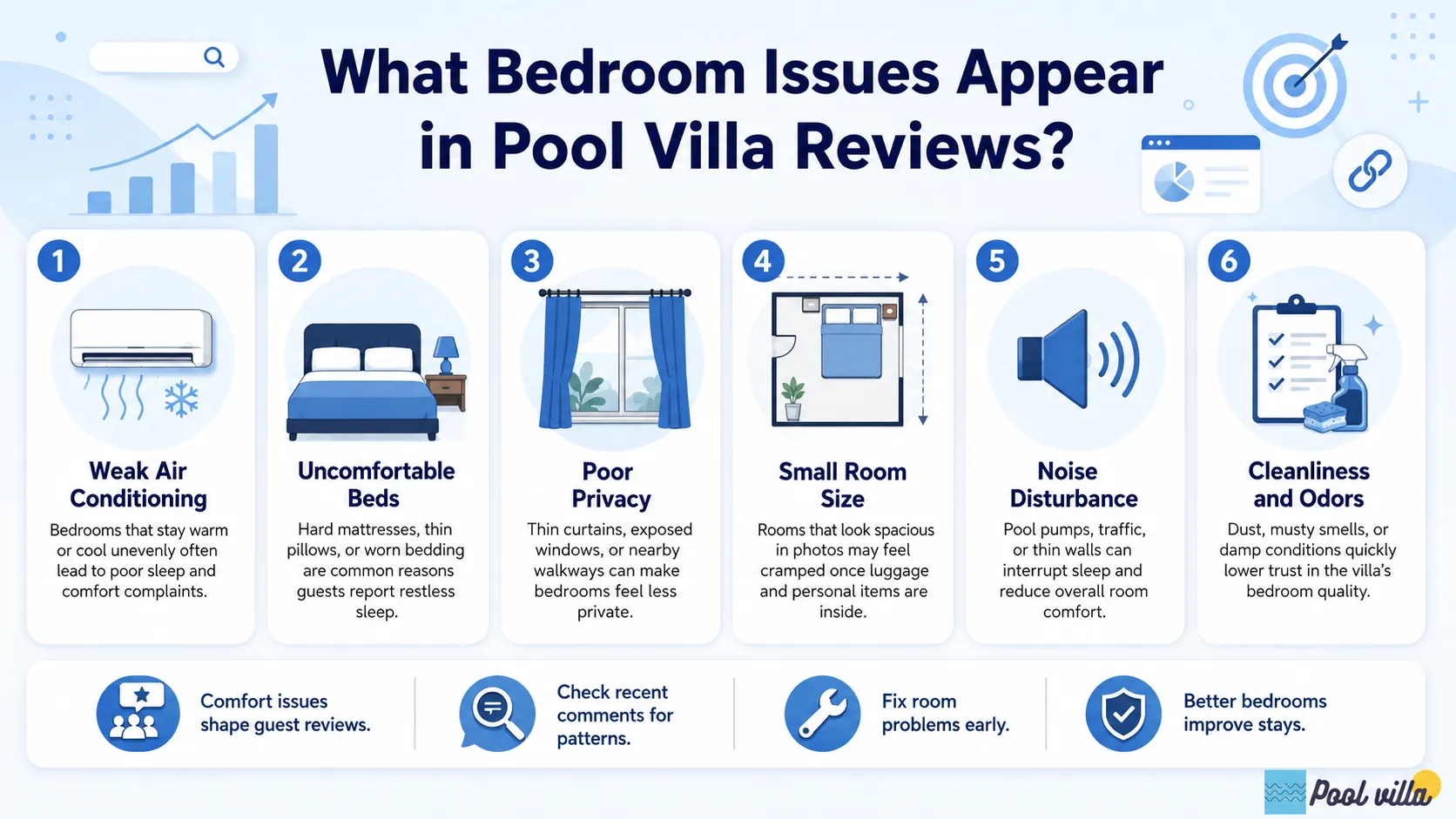 What Bedroom Issues Appear in Pool Villa Reviews?

1
Weak Air Conditioning
Bedrooms that stay warm or cool unevenly often lead to poor sleep and comfort complaints.

2
Uncomfortable Beds
Hard mattresses, thin pillows, or worn bedding are common reasons guests report restless sleep.

3
Poor Privacy
Thin curtains, exposed windows, or nearby walkways can make bedrooms feel less private.

4
Small Room Size
Rooms that look spacious in photos may feel cramped once luggage and personal items are inside.

5
Noise Disturbance
Pool pumps, traffic, or thin walls can interrupt sleep and reduce overall room comfort.

6
Cleanliness and Odors
Dust, musty smells, or damp conditions quickly lower trust in the villa's bedroom quality.

Comfort issues shape guest reviews.

Check recent comments for patterns.

Fix room problems early.

Better bedrooms improve stays.

Pool villa